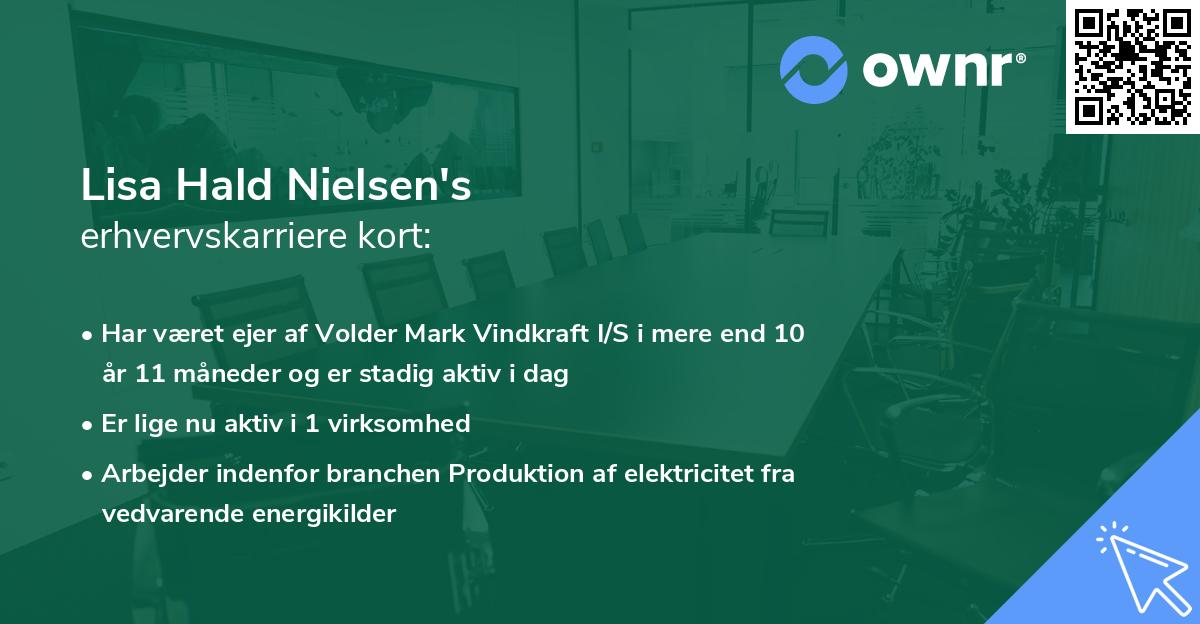 ownr®

Lisa Hald Nielsen's
erhvervskarriere kort:

• Har været ejer af Volder Mark Vindkraft I/S i mere end 10 år 11 måneder og er stadig aktiv i dag

• Er lige nu aktiv i 1 virksomhed

• Arbejder indenfor branchen Produktion af elektricitet fra vedvarende energikilder